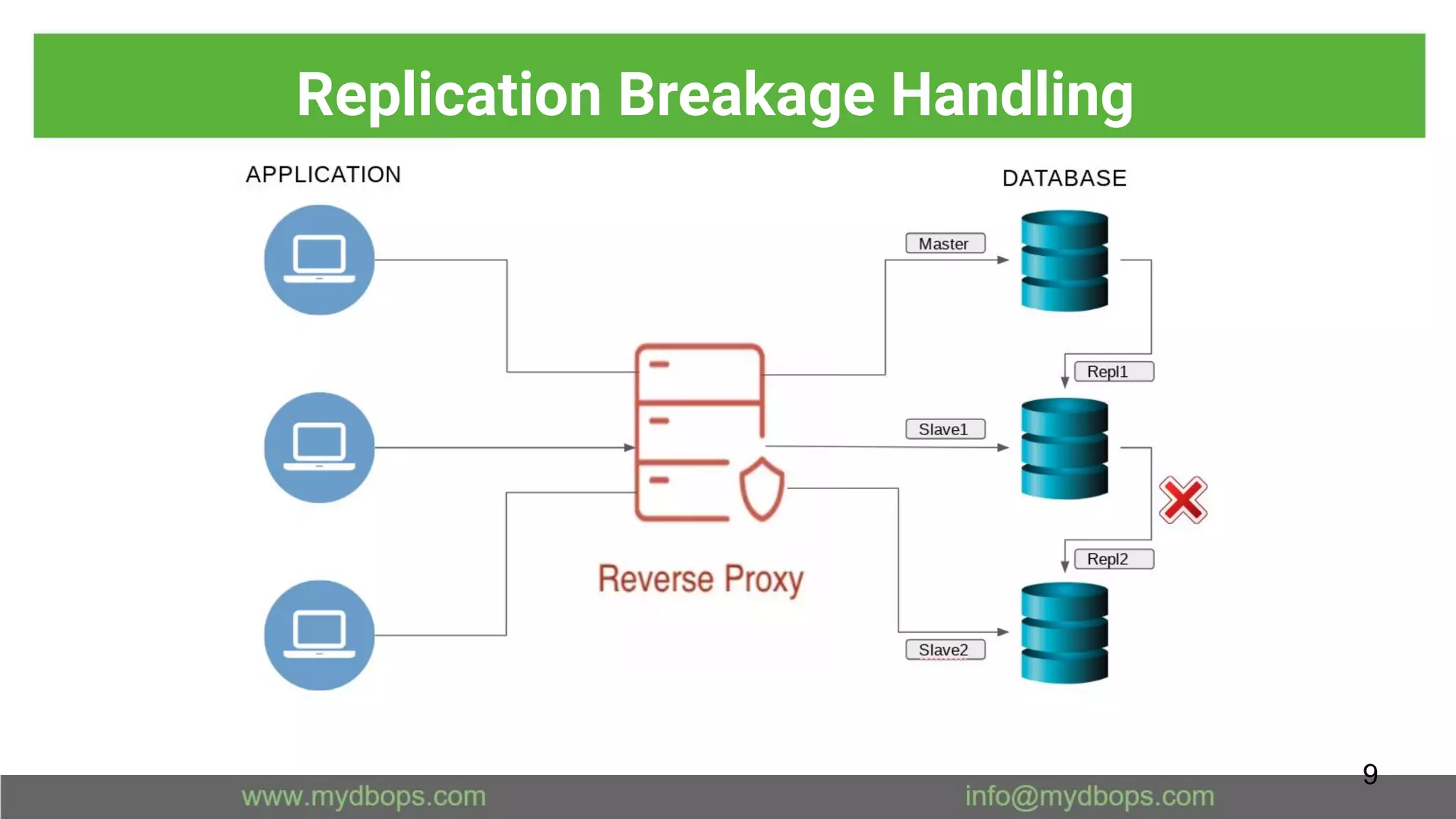 Replication Breakage Handling

APPLICATION

DATABASE

Master

Repl1

Slave1

Repl2

Slave2

Reverse Proxy

9

www.mydbops.com

info@mydbops.com